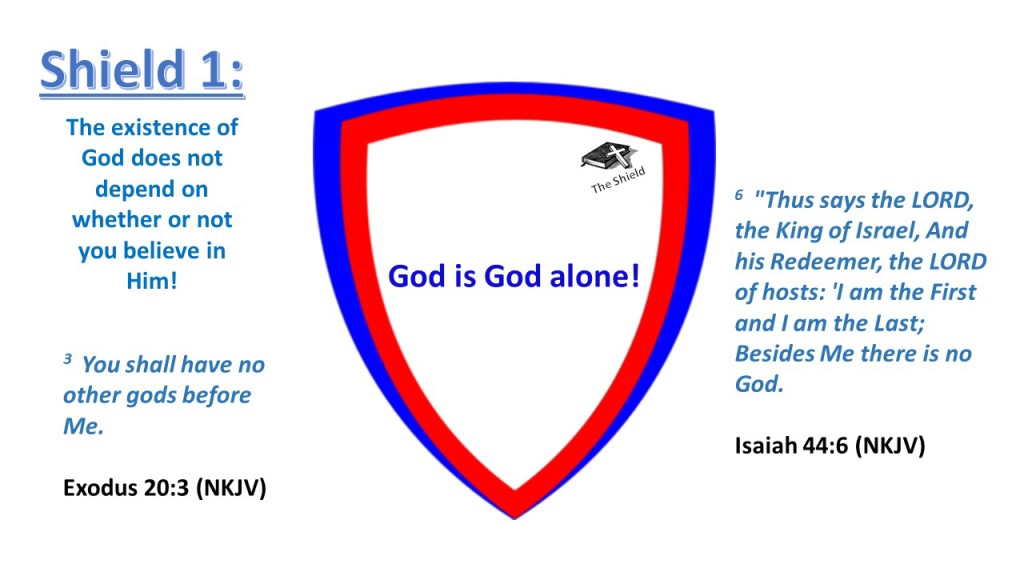 Shield 1:

The existence of God does not depend on whether or not you believe in Him!

$^3$ You shall have no other gods before Me.

Exodus 20:3 (NKJV)

The Shield

God is God alone!

$^6$ "Thus says the LORD, the King of Israel, And his Redeemer, the LORD of hosts: 'I am the First and I am the Last; Besides Me there is no God.

Isaiah 44:6 (NKJV)